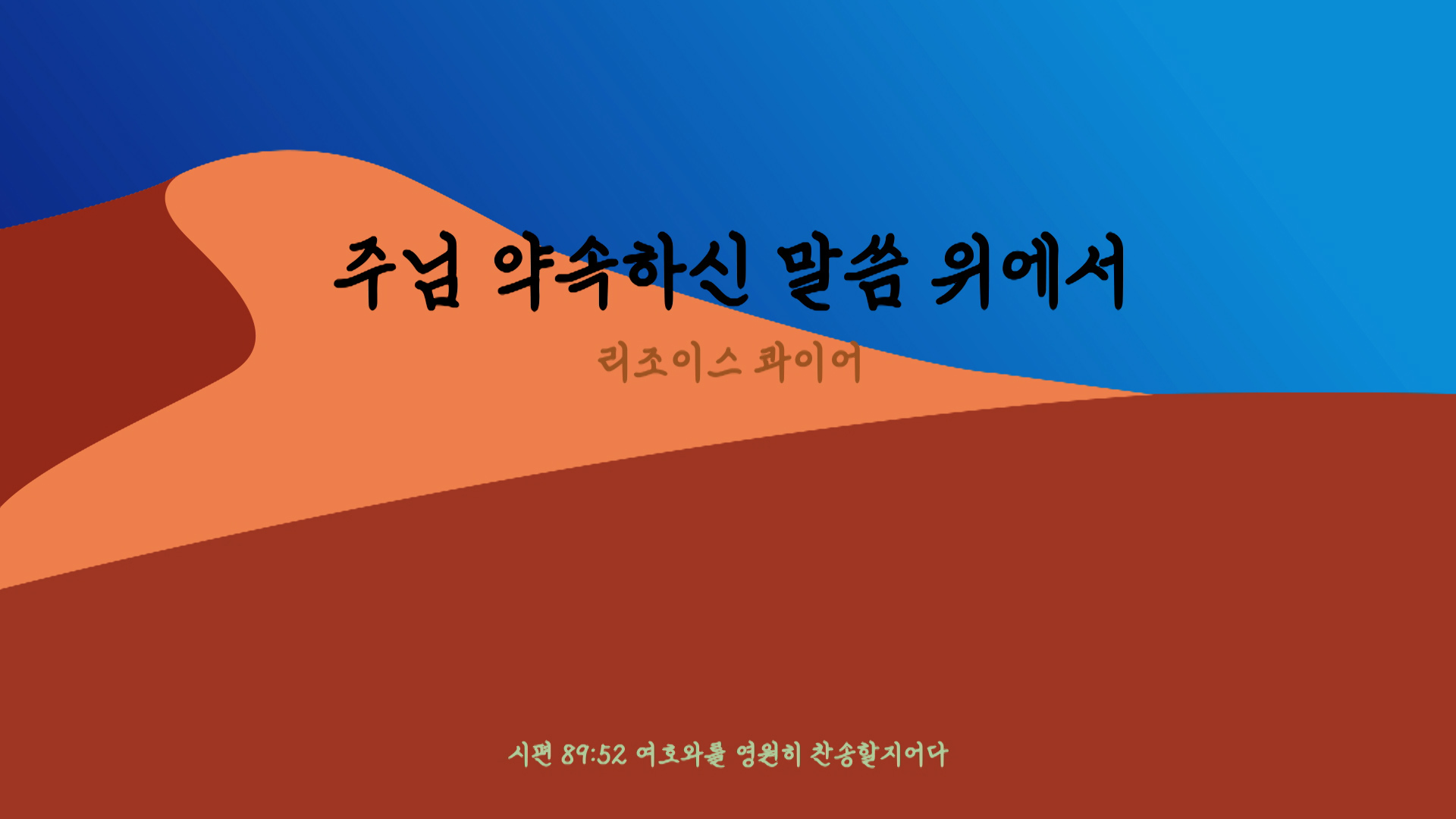 주님 약속하신 말씀 위에서

리조이스 콰이어

시편 89:52 여호와를 영원히 찬송할지어다